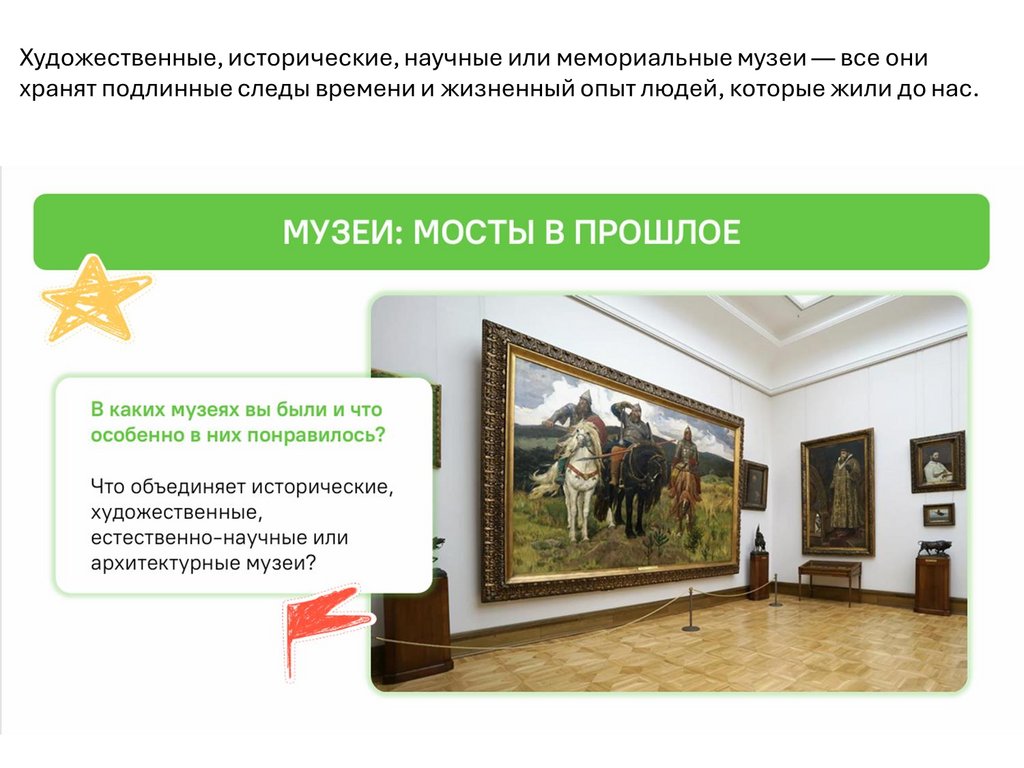 Художественные, исторические, научные или мемориальные музеи — все они хранят подлинные следы времени и жизненный опыт людей, которые жили до нас.

МУЗЕИ: МОСТЫ В ПРОШЛОЕ

В каких музеях вы были и что особенно в них понравилось?

Что объединяет исторические, художественные, естественно-научные или архитектурные музеи?